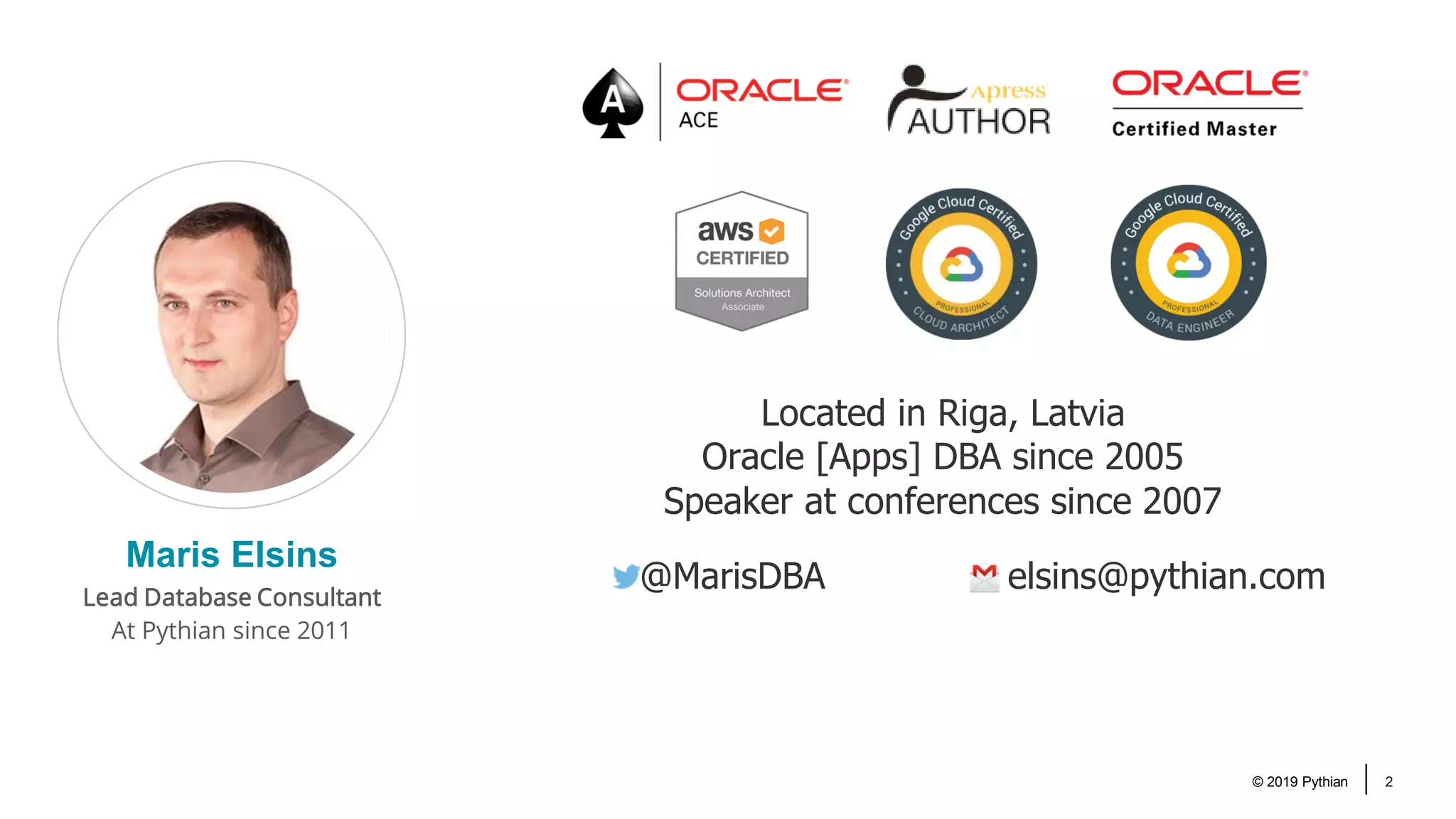 A ORACLE ACE

Apress AUTHOR

ORACLE Certified Master

aws CERTIFIED Solutions Architect Associate

Google Cloud Certified PROFESSIONAL CLOUD ARCHITECT

Google Cloud Certified PROFESSIONAL DATA ENGINEER

Maris Elsins
Lead Database Consultant
At Pythian since 2011

Located in Riga, Latvia
Oracle [Apps] DBA since 2005
Speaker at conferences since 2007

@MarisDBA

elsins@pythian.com

© 2019 Pythian | 2